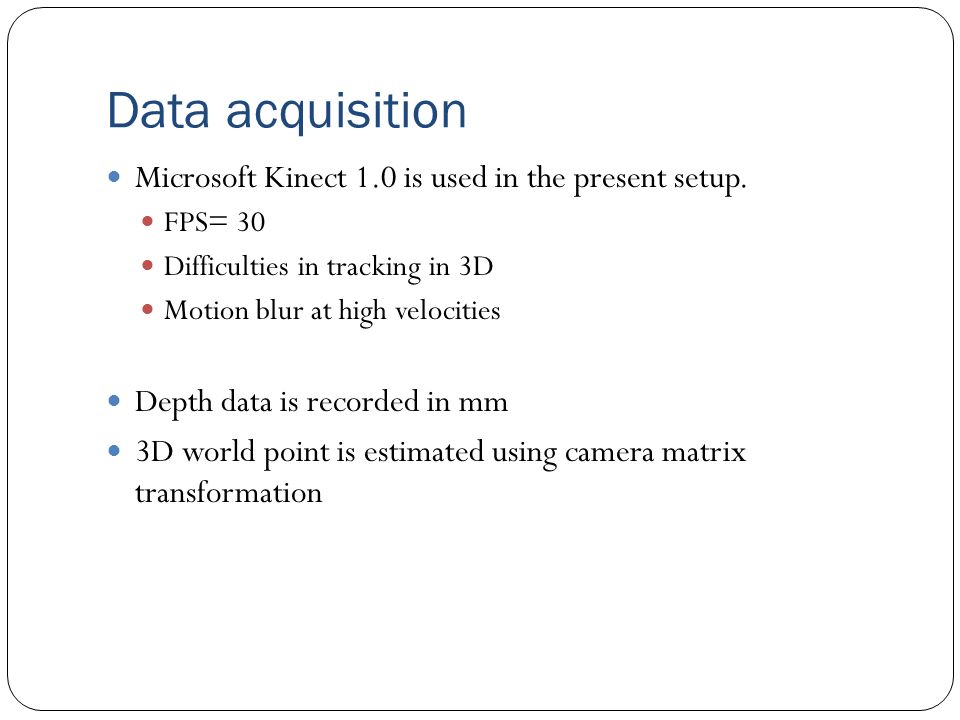 Data acquisition

- Microsoft Kinect 1.0 is used in the present setup.
  - FPS= 30
  - Difficulties in tracking in 3D
  - Motion blur at high velocities

- Depth data is recorded in mm
- 3D world point is estimated using camera matrix transformation